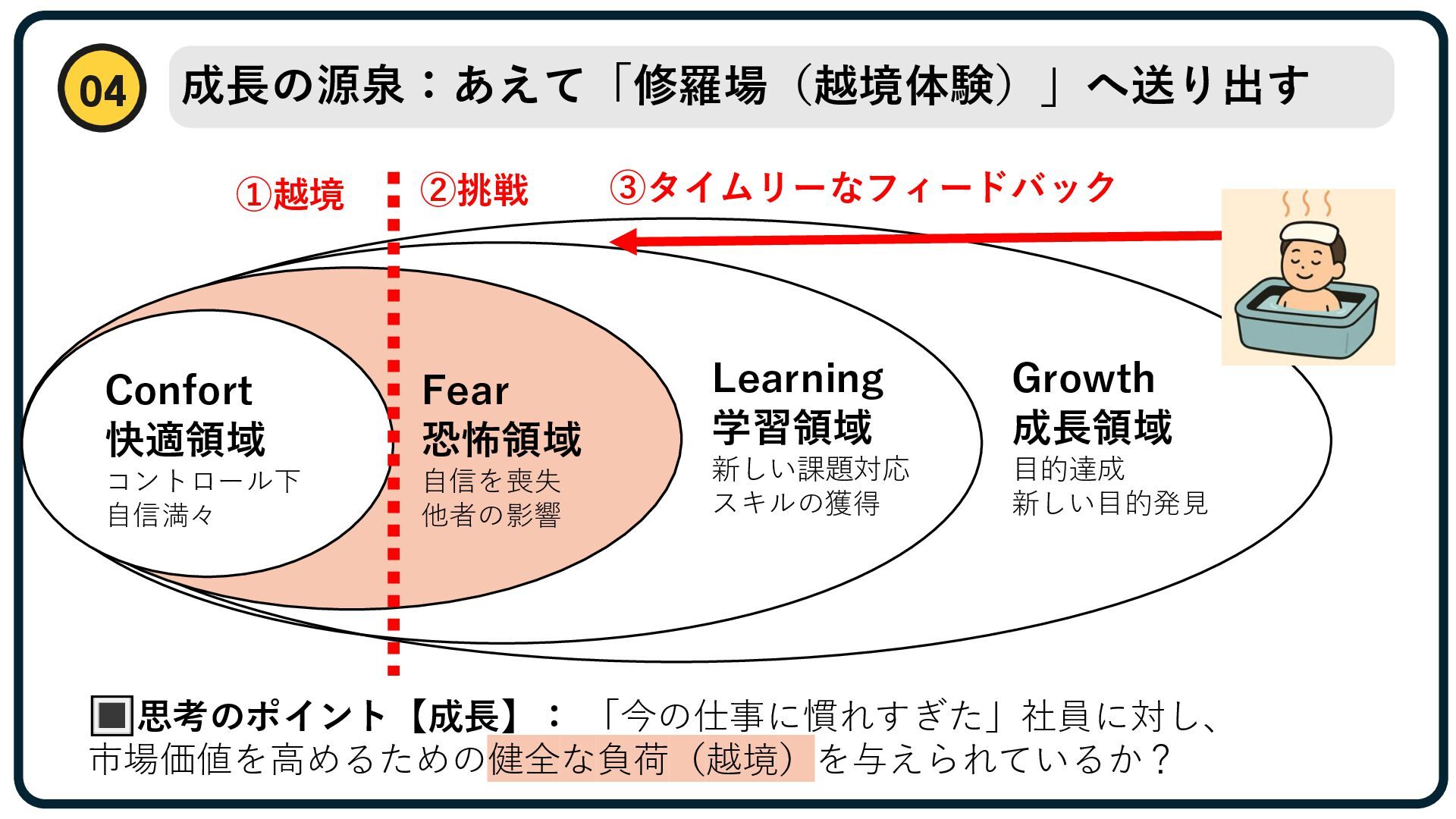 04

成長の源泉：あえて「修羅場（越境体験）」へ送り出す

①越境

②挑戦

③タイムリーなフィードバック

Confort
快適領域
コントロール下
自信満々

Fear
恐怖領域
自信を喪失
他者の影響

Learning
学習領域
新しい課題対応
スキルの獲得

Growth
成長領域
目的達成
新しい目的発見

■思考のポイント【成長】：「今の仕事に慣れすぎた」社員に対し、市場価値を高めるための健全な負荷（越境）を与えられているか？